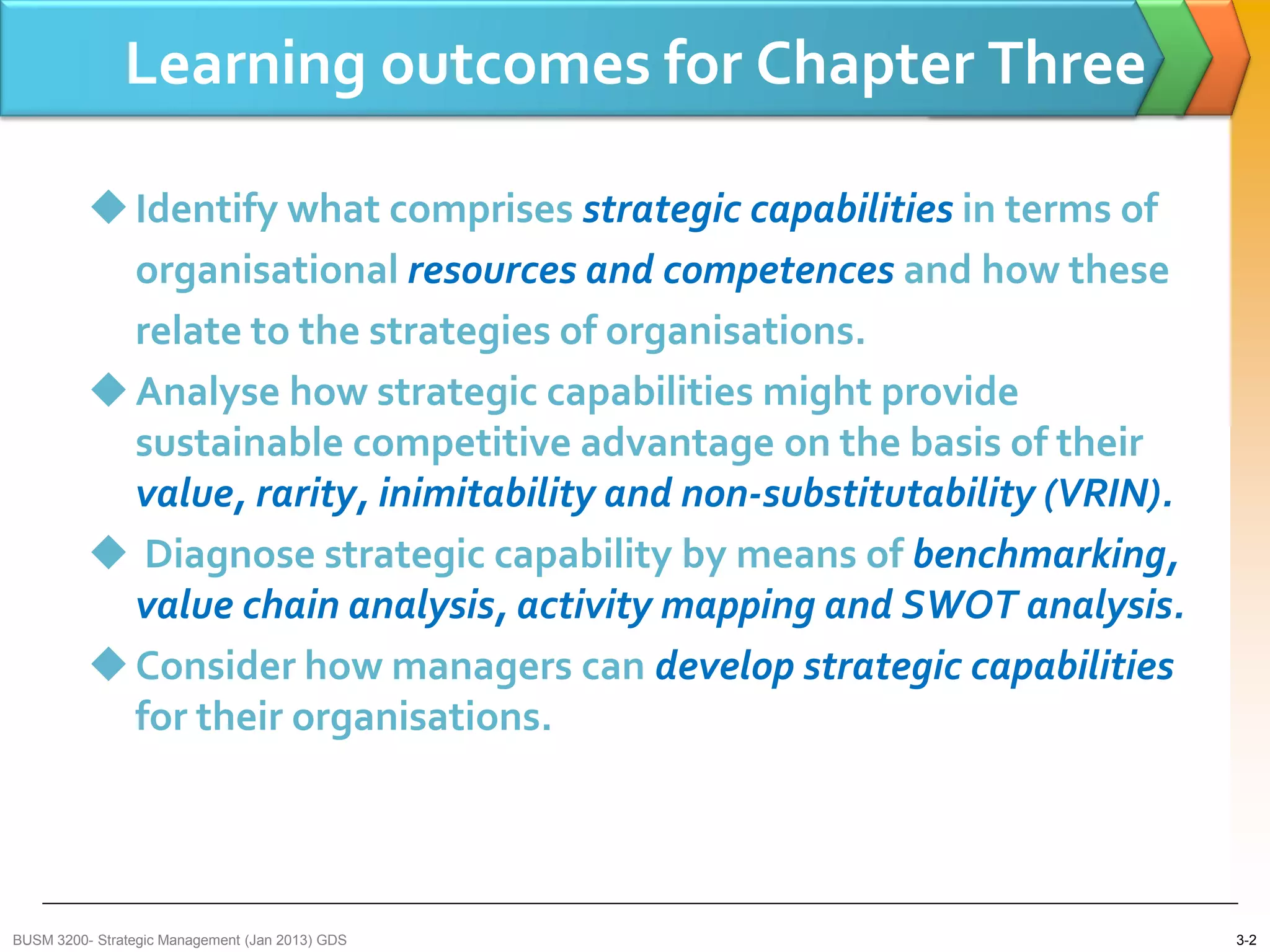 Learning outcomes for Chapter Three

◆ Identify what comprises strategic capabilities in terms of organisational resources and competences and how these relate to the strategies of organisations.

◆ Analyse how strategic capabilities might provide sustainable competitive advantage on the basis of their value, rarity, inimitability and non-substitutability (VRIN).

◆ Diagnose strategic capability by means of benchmarking, value chain analysis, activity mapping and SWOT analysis.

◆ Consider how managers can develop strategic capabilities for their organisations.

BUSM 3200- Strategic Management (Jan 2013) GDS

3-2